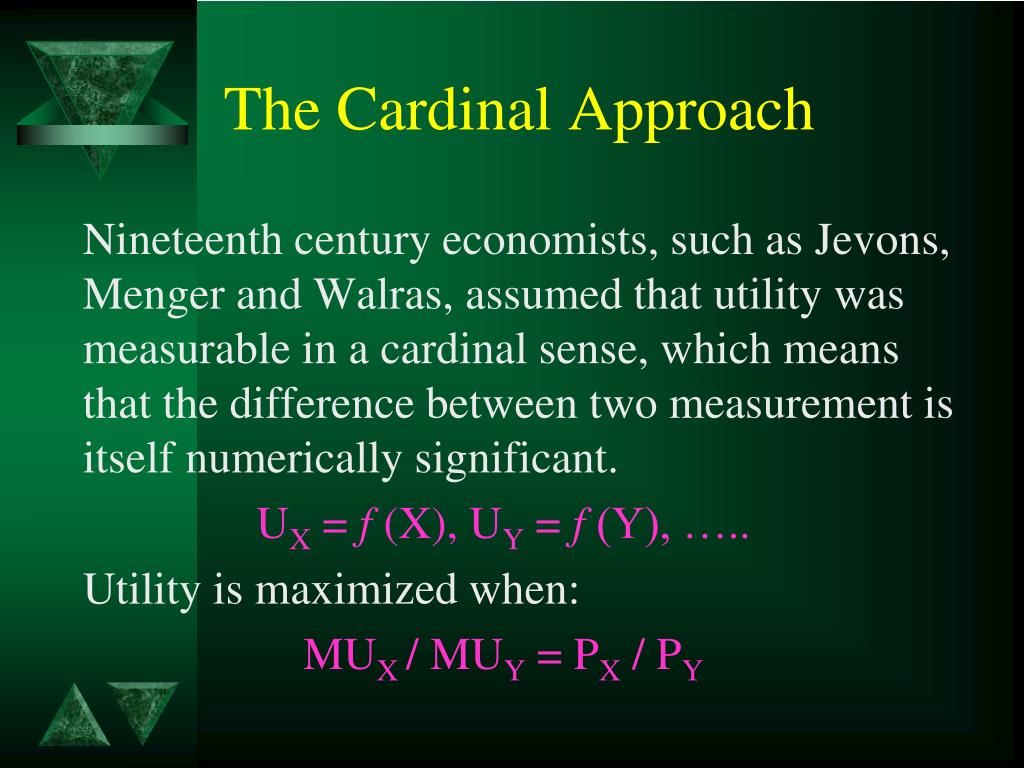 The Cardinal Approach

Nineteenth century economists, such as Jevons, Menger and Walras, assumed that utility was measurable in a cardinal sense, which means that the difference between two measurement is itself numerically significant.

$U_X = f(X), U_Y = f(Y), \ldots..$

Utility is maximized when:

$MU_X / MU_Y = P_X / P_Y$